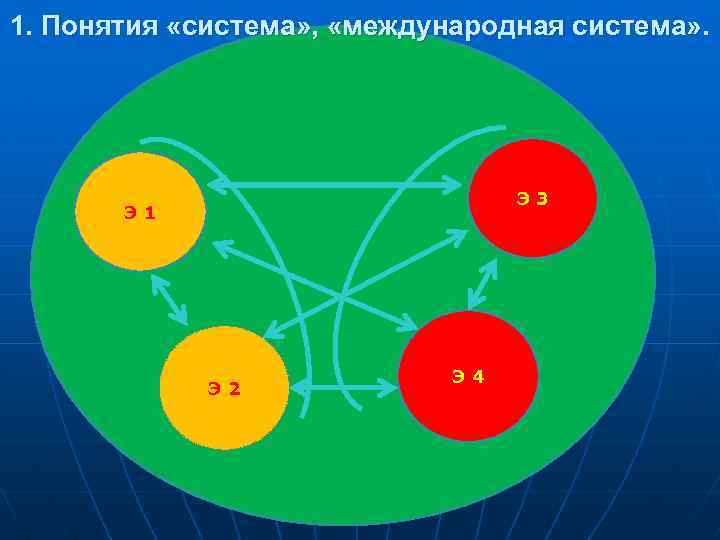 1. Понятия «система», «международная система».

Э 1

Э 3

Э 2

Э 4